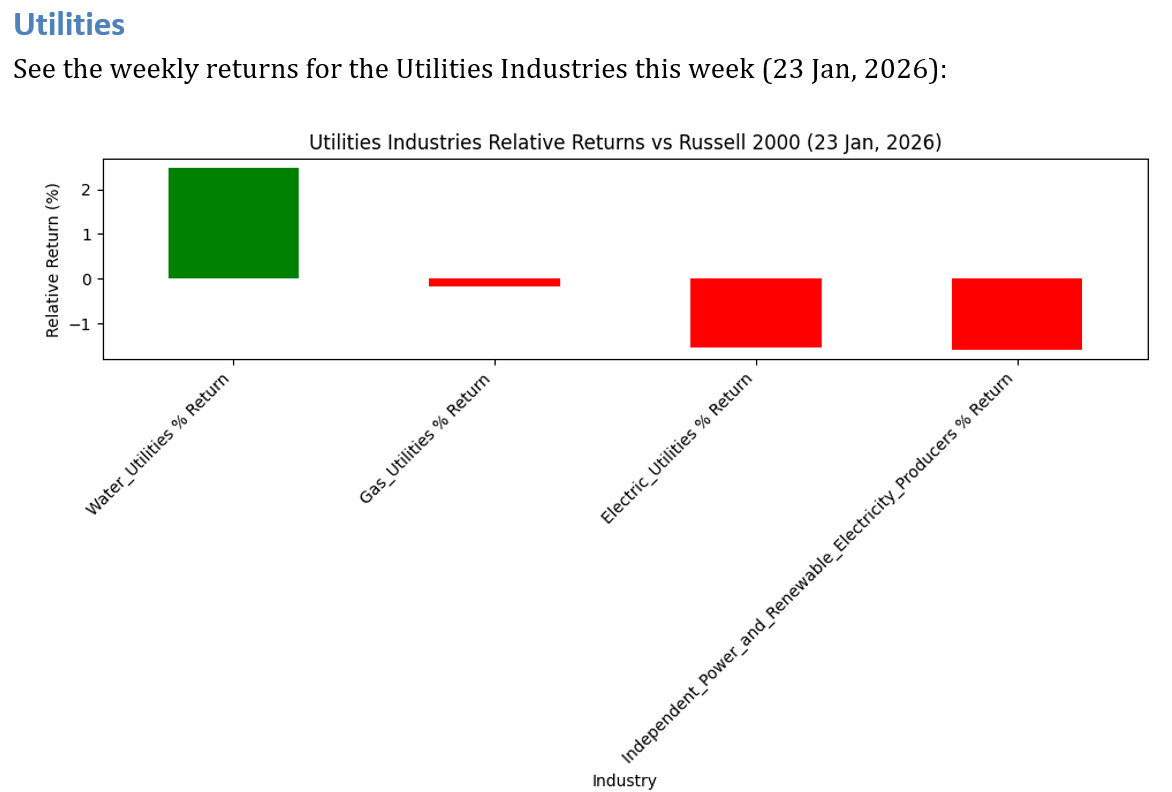 Utilities

See the weekly returns for the Utilities Industries this week (23 Jan, 2026):

Utilities Industries Relative Returns vs Russell 2000 (23 Jan, 2026)

Relative Return (%)

2
1
0
−1

Water_Utilities % Return
Gas_Utilities % Return
Electric_Utilities % Return
Independent_Power_and_Renewable_Electricity_Producers % Return

Industry